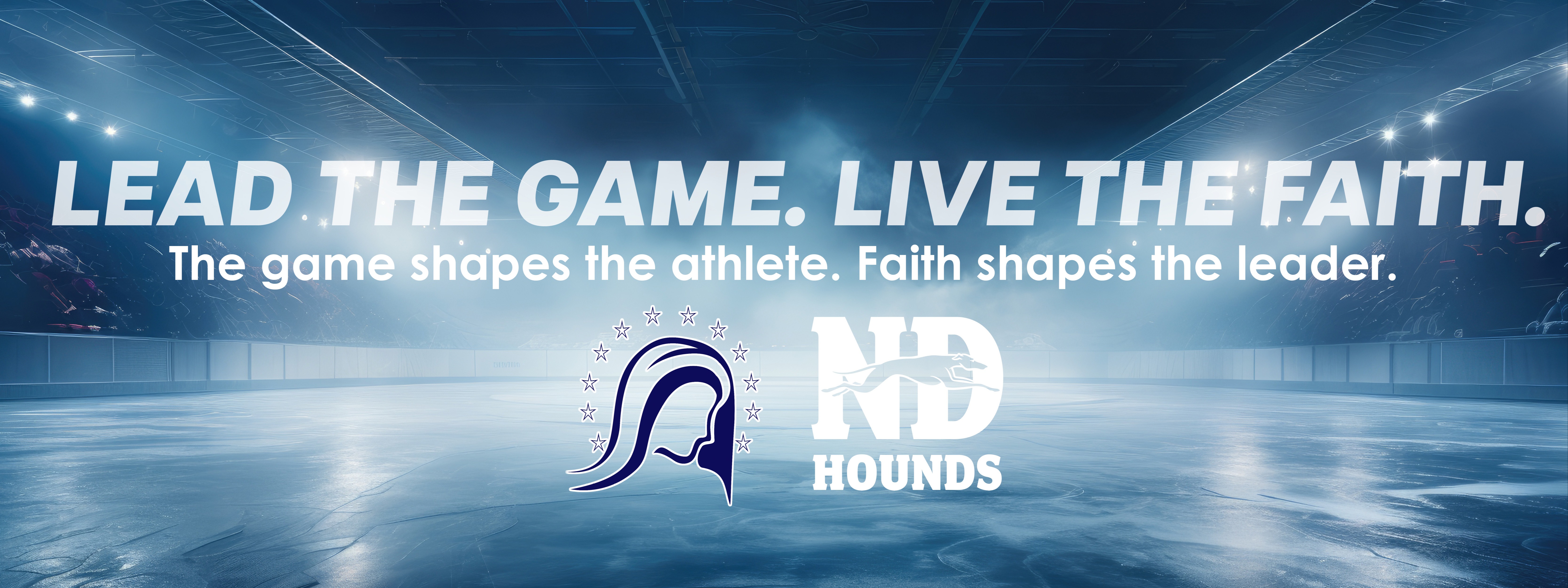 LEAD THE GAME. LIVE THE FAITH.

The game shapes the athlete. Faith shapes the leader.

ND
HOUNDS